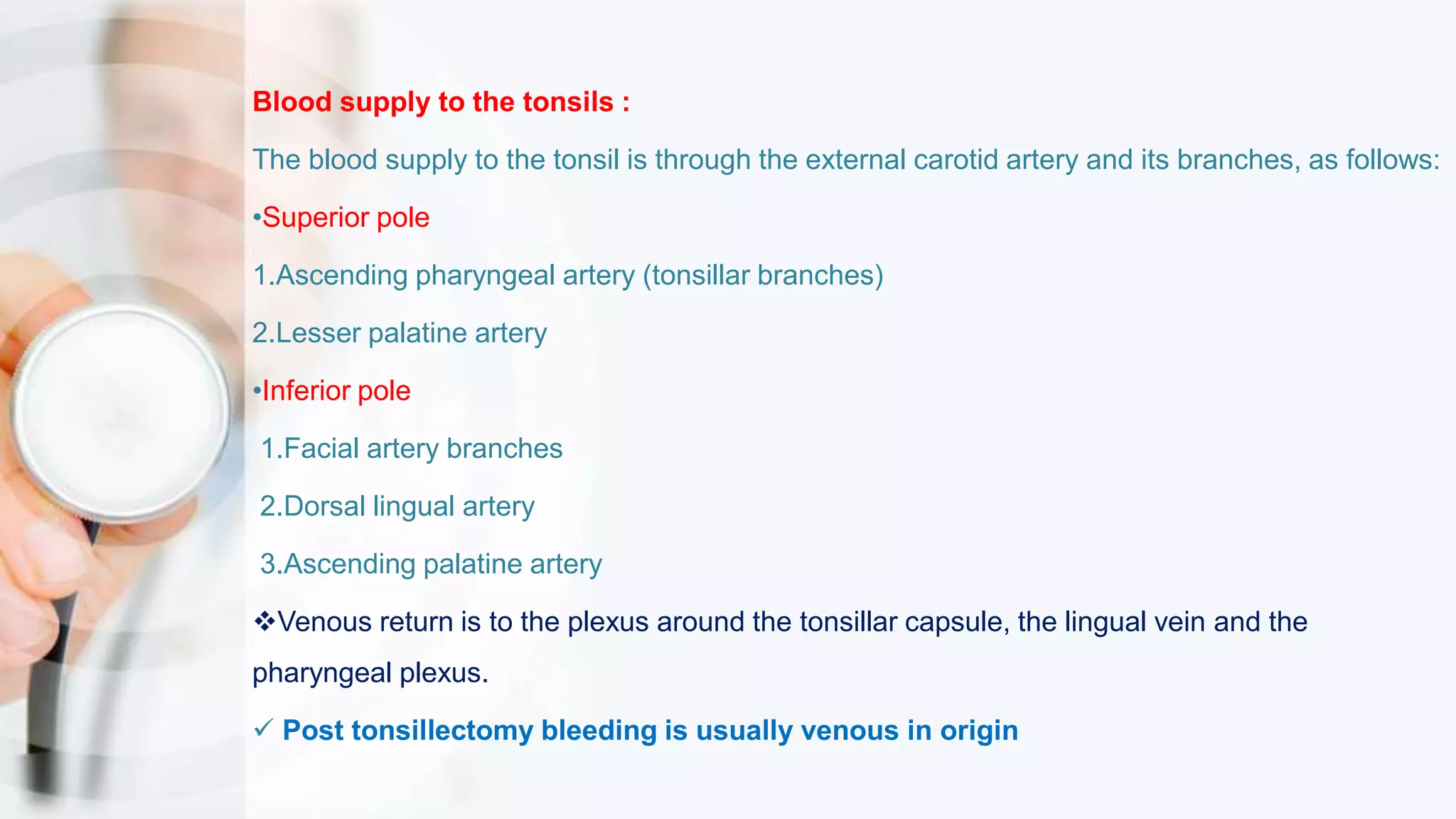 Blood supply to the tonsils :

The blood supply to the tonsil is through the external carotid artery and its branches, as follows:

•Superior pole

1.Ascending pharyngeal artery (tonsillar branches)

2.Lesser palatine artery

•Inferior pole

1.Facial artery branches

2.Dorsal lingual artery

3.Ascending palatine artery

❖Venous return is to the plexus around the tonsillar capsule, the lingual vein and the pharyngeal plexus.

✓ Post tonsillectomy bleeding is usually venous in origin